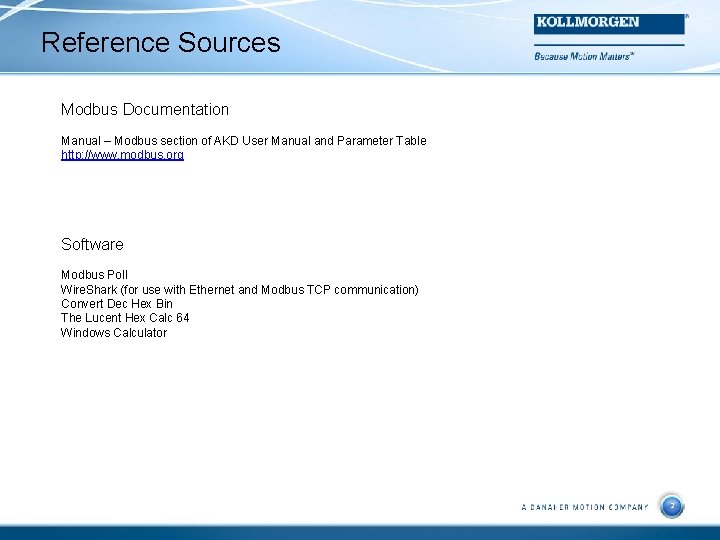 Reference Sources

KOLLMORGEN

Because Motion Matters™

Modbus Documentation

Manual – Modbus section of AKD User Manual and Parameter Table
http://www.modbus.org

Software

Modbus Poll
WireShark (for use with Ethernet and Modbus TCP communication)
Convert Dec Hex Bin
The Lucent Hex Calc 64
Windows Calculator

A DANAHER MOTION COMPANY

2